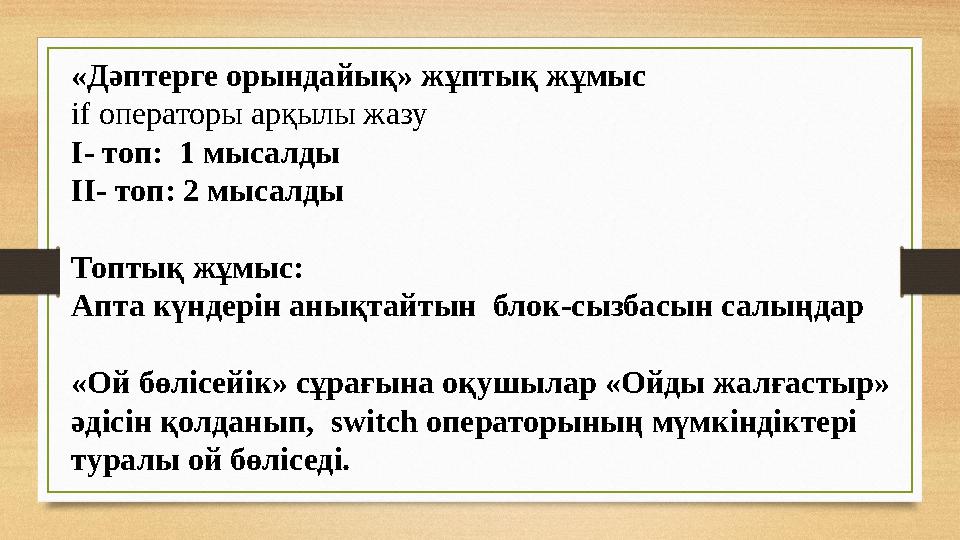 «Дәптерге орындайық» жұптық жұмыс
if операторы арқылы жазу
I- топ: 1 мысалды
II- топ: 2 мысалды

Топтық жұмыс:
Апта күндерін анықтайтын блок-сызбасын салыңдар

«Ой бөлісейік» сұрағына оқушылар «Ойды жалғастыр» әдісін қолданып, switch операторының мүмкіндіктері туралы ой бөліседі.